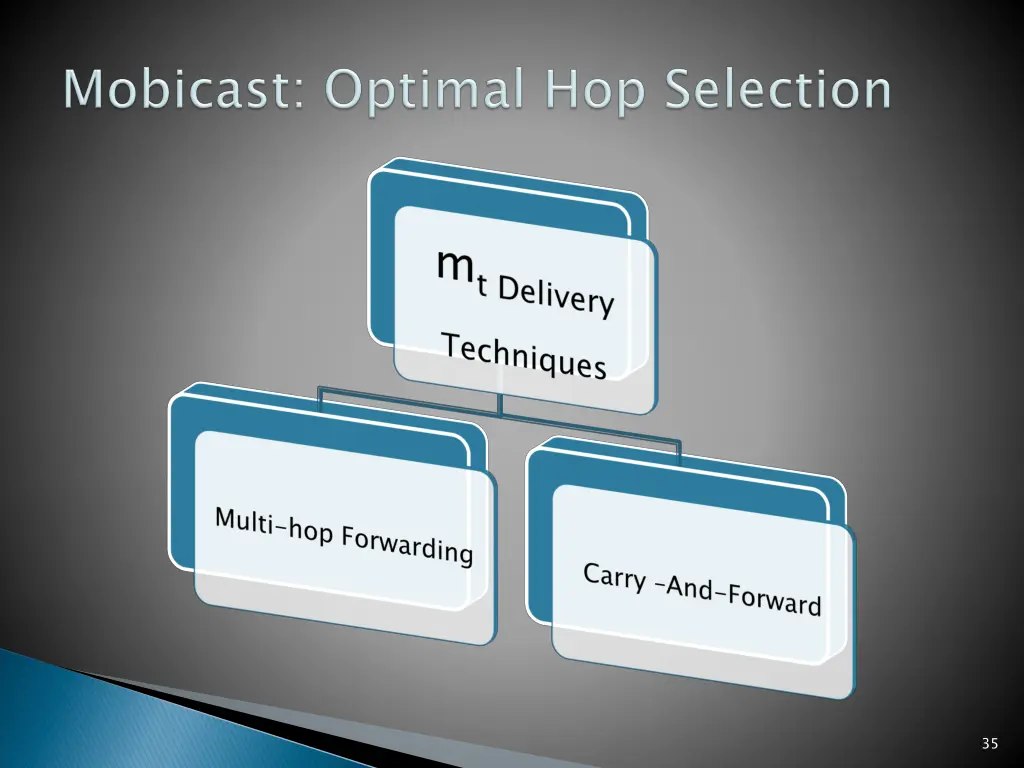 Mobicast: Optimal Hop Selection

$m_t$ Delivery Techniques

Multi-hop Forwarding

Carry -And-Forward

35